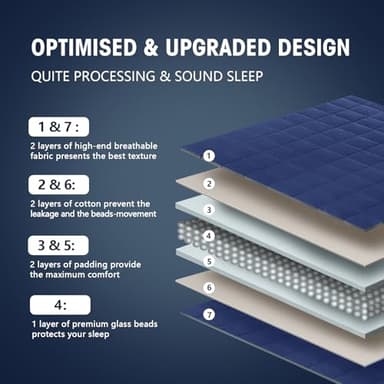 OPTIMISED & UPGRADED DESIGN

QUITE PROCESSING & SOUND SLEEP

1 & 7 :

2 layers of high-end breathable fabric presents the best texture

2 & 6:

2 layers of cotton prevent the leakage and the beads-movement

3 & 5:

2 layers of padding provide the maximum comfort

4:

1 layer of premium glass beads protects your sleep

1

2

3

4

5

6

7